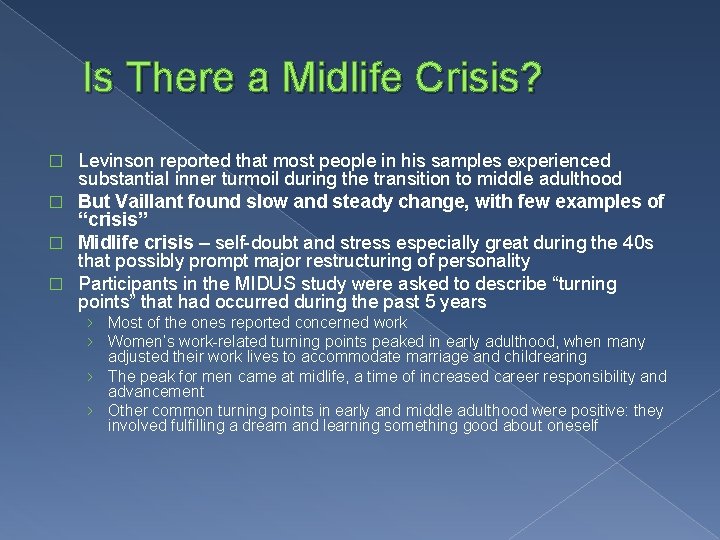 Is There a Midlife Crisis?

□ Levinson reported that most people in his samples experienced substantial inner turmoil during the transition to middle adulthood

□ But Vaillant found slow and steady change, with few examples of "crisis"

□ Midlife crisis – self-doubt and stress especially great during the 40s that possibly prompt major restructuring of personality

□ Participants in the MIDUS study were asked to describe "turning points" that had occurred during the past 5 years

› Most of the ones reported concerned work

› Women's work-related turning points peaked in early adulthood, when many adjusted their work lives to accommodate marriage and childrearing

› The peak for men came at midlife, a time of increased career responsibility and advancement

› Other common turning points in early and middle adulthood were positive: they involved fulfilling a dream and learning something good about oneself